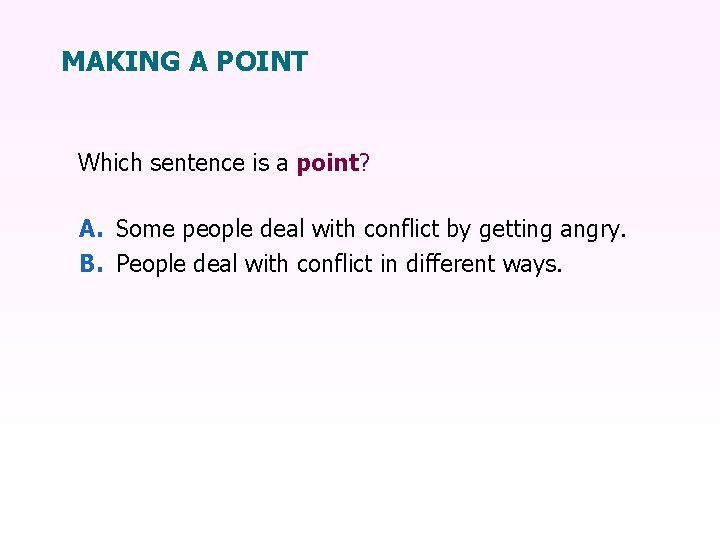 MAKING A POINT

Which sentence is a point?

A. Some people deal with conflict by getting angry.
B. People deal with conflict in different ways.